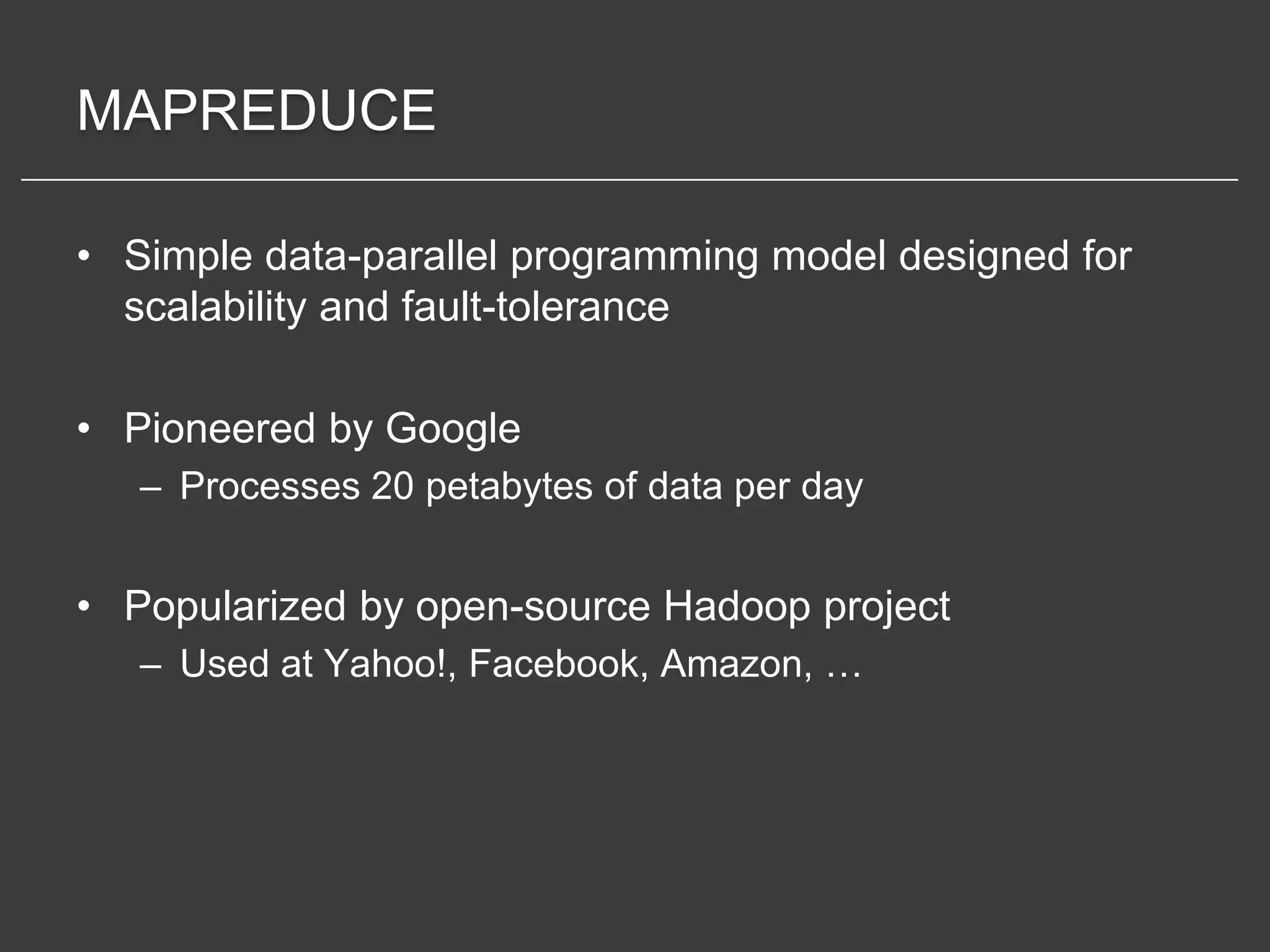 MAPREDUCE

• Simple data-parallel programming model designed for scalability and fault-tolerance

• Pioneered by Google
– Processes 20 petabytes of data per day

• Popularized by open-source Hadoop project
– Used at Yahoo!, Facebook, Amazon, …